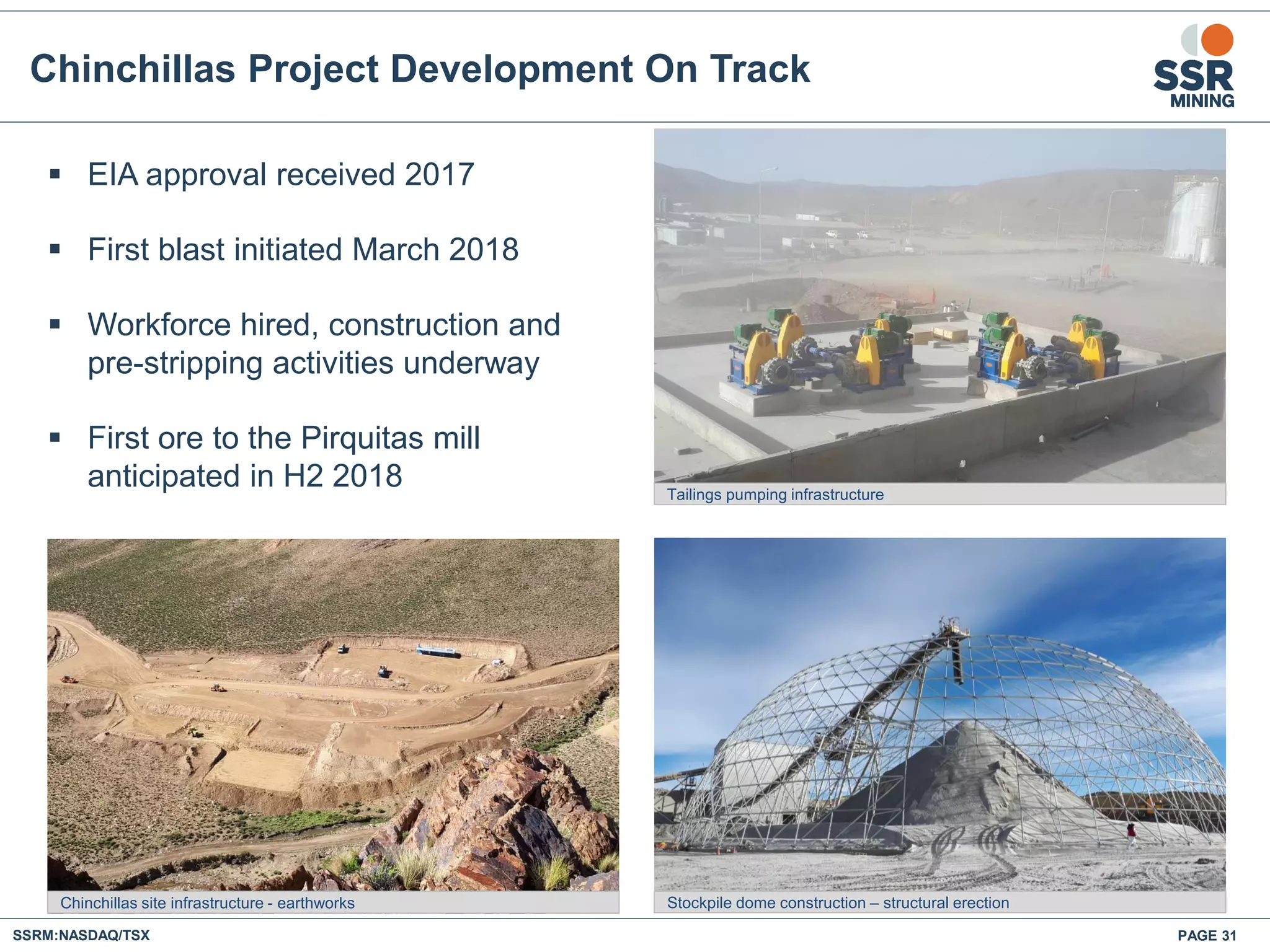 Chinchillas Project Development On Track

SSR MINING

▪ EIA approval received 2017

▪ First blast initiated March 2018

▪ Workforce hired, construction and pre-stripping activities underway

▪ First ore to the Pirquitas mill anticipated in H2 2018

Tailings pumping infrastructure

Chinchillas site infrastructure - earthworks

Stockpile dome construction – structural erection

SSRM:NASDAQ/TSX

PAGE 31